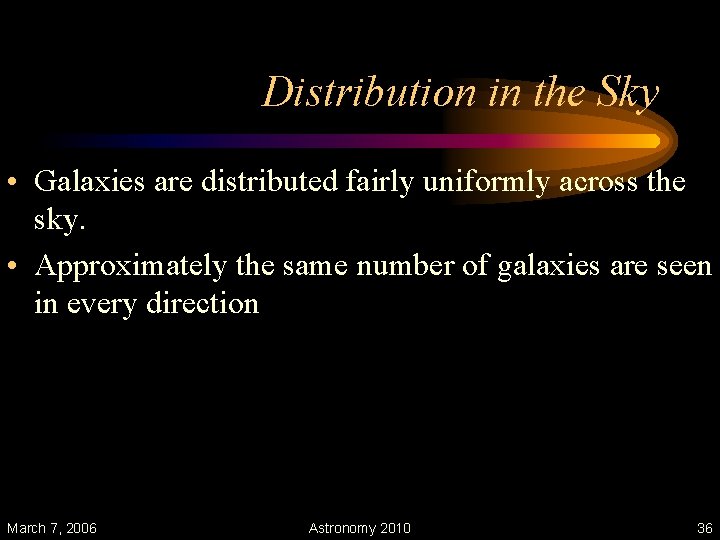 Distribution in the Sky

• Galaxies are distributed fairly uniformly across the sky.

• Approximately the same number of galaxies are seen in every direction

March 7, 2006

Astronomy 2010

36